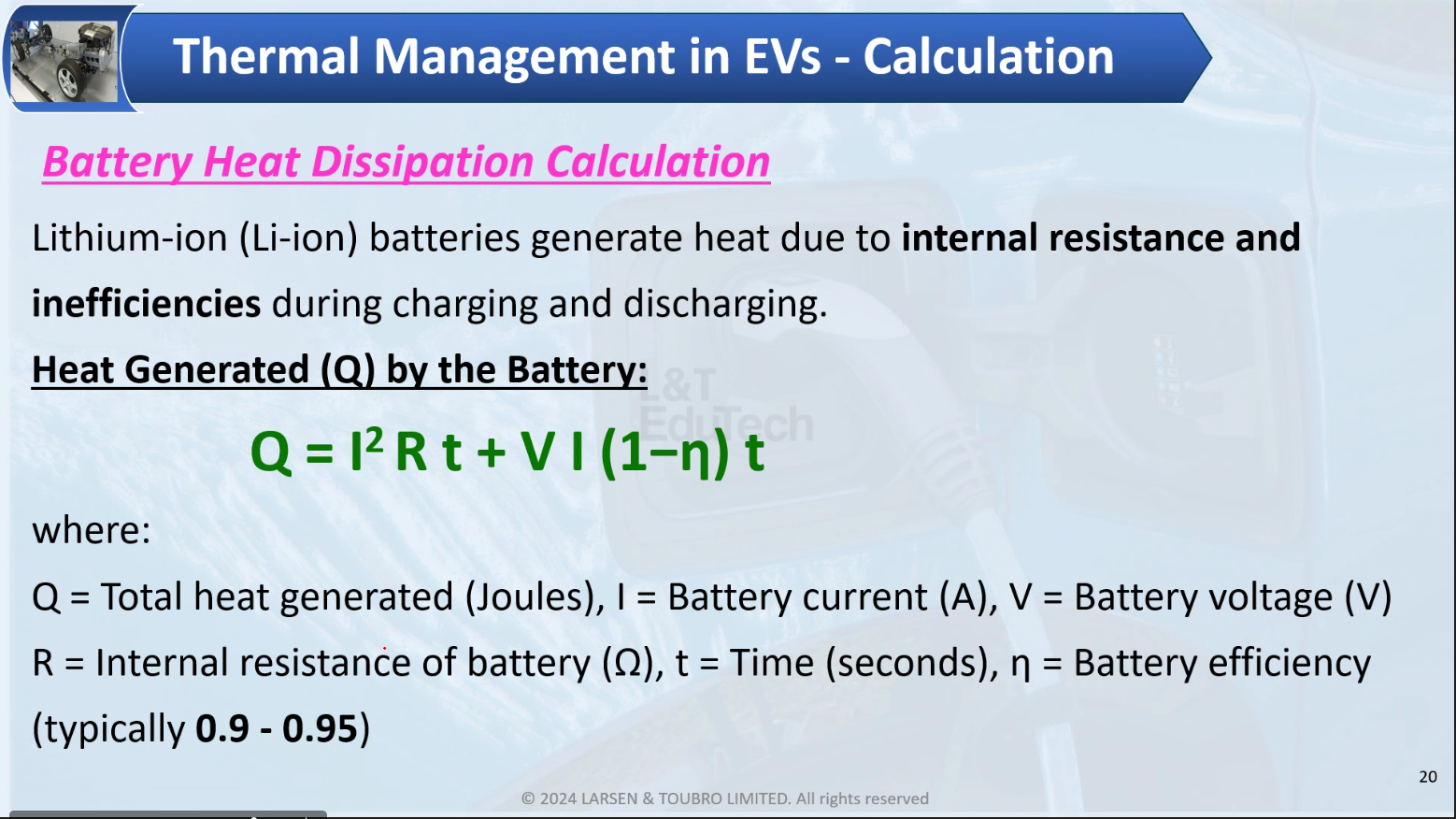 Thermal Management in EVs - Calculation

Battery Heat Dissipation Calculation

Lithium-ion (Li-ion) batteries generate heat due to internal resistance and inefficiencies during charging and discharging.

Heat Generated (Q) by the Battery:

L&T EduTech

$Q = I^2 R t + V I (1-\eta) t$

where:

Q = Total heat generated (Joules), I = Battery current (A), V = Battery voltage (V)

R = Internal resistance of battery (Ω), t = Time (seconds), η = Battery efficiency (typically 0.9 - 0.95)

20

© 2024 LARSEN & TOUBRO LIMITED. All rights reserved